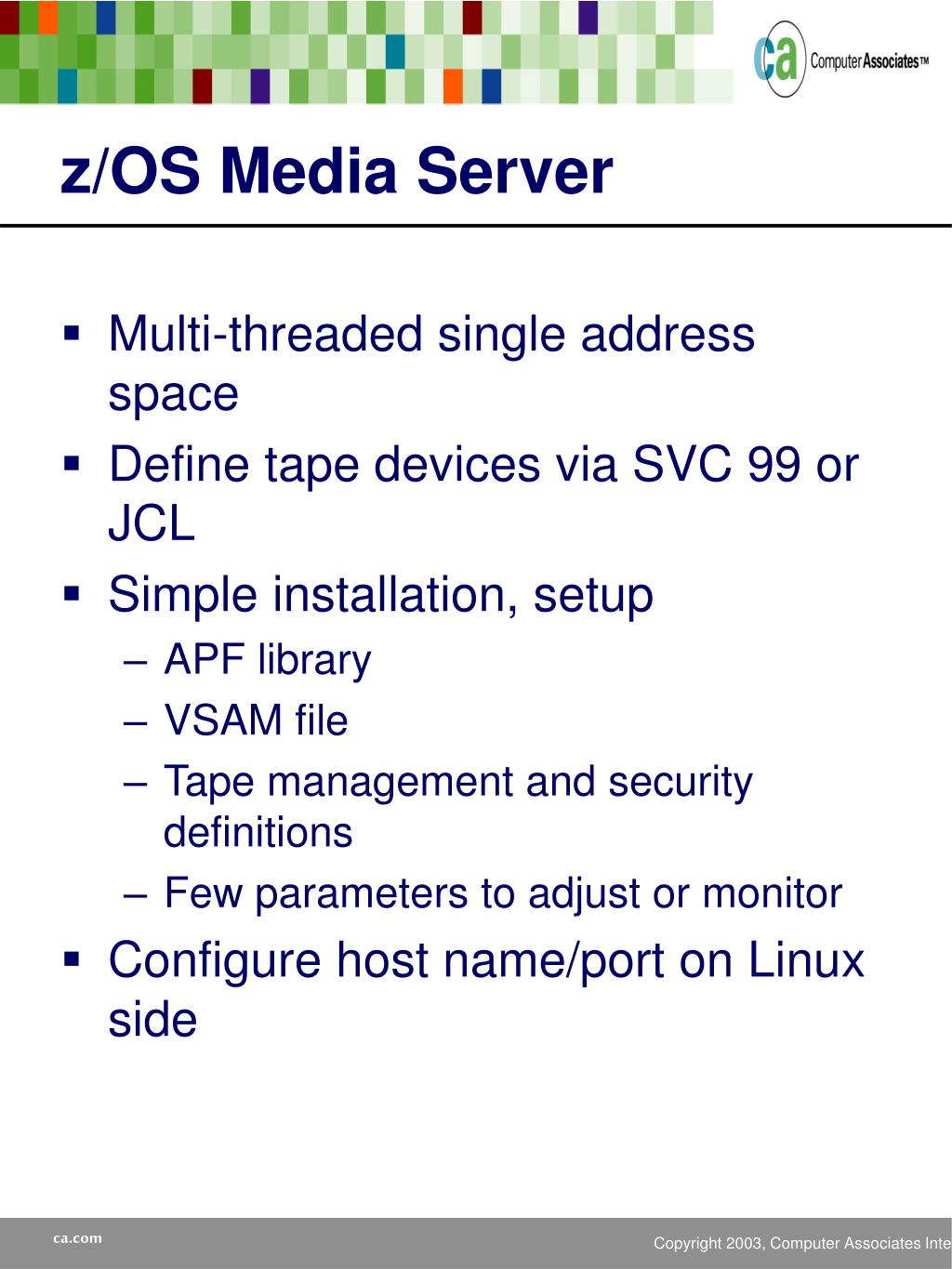 ca Computer Associates™

z/OS Media Server

▪ Multi-threaded single address space
▪ Define tape devices via SVC 99 or JCL
▪ Simple installation, setup
– APF library
– VSAM file
– Tape management and security definitions
– Few parameters to adjust or monitor
▪ Configure host name/port on Linux side

ca.com

Copyright 2003, Computer Associates Inte